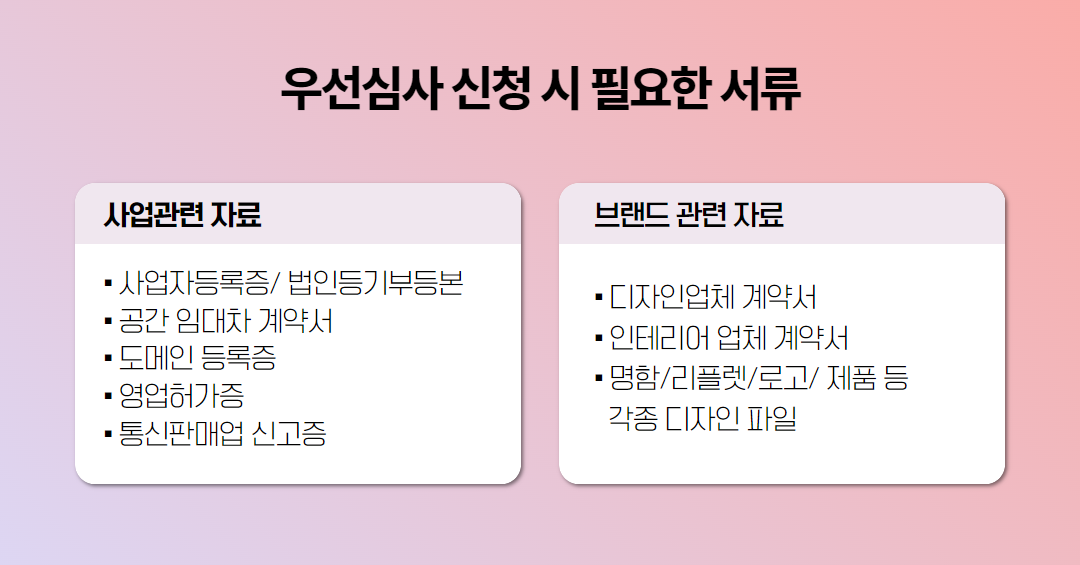 우선심사 신청 시 필요한 서류

사업관련 자료

▪ 사업자등록증/ 법인등기부등본
▪ 공간 임대차 계약서
▪ 도메인 등록증
▪ 영업허가증
▪ 통신판매업 신고증

브랜드 관련 자료

▪ 디자인업체 계약서
▪ 인테리어 업체 계약서
▪ 명함/리플렛/로고/ 제품 등 각종 디자인 파일